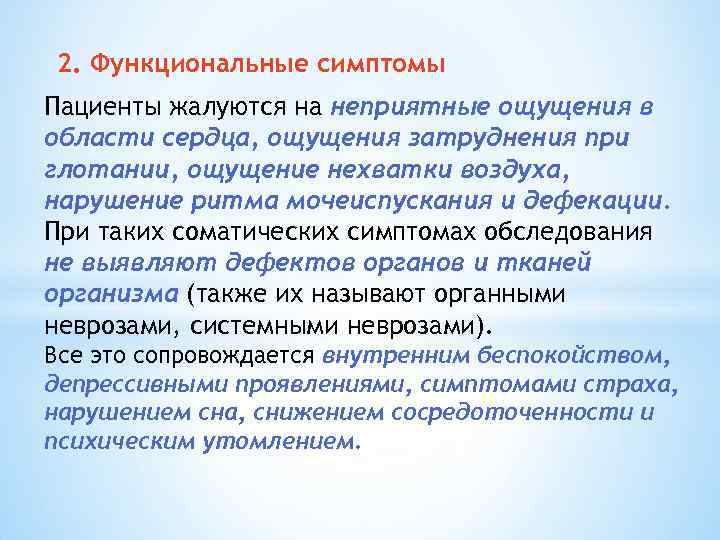 2. Функциональные симптомы

Пациенты жалуются на неприятные ощущения в области сердца, ощущения затруднения при глотании, ощущение нехватки воздуха, нарушение ритма мочеиспускания и дефекации. При таких соматических симптомах обследования не выявляют дефектов органов и тканей организма (также их называют органными неврозами, системными неврозами).
Все это сопровождается внутренним беспокойством, депрессивными проявлениями, симптомами страха, нарушением сна, снижением сосредоточенности и психическим утомлением.